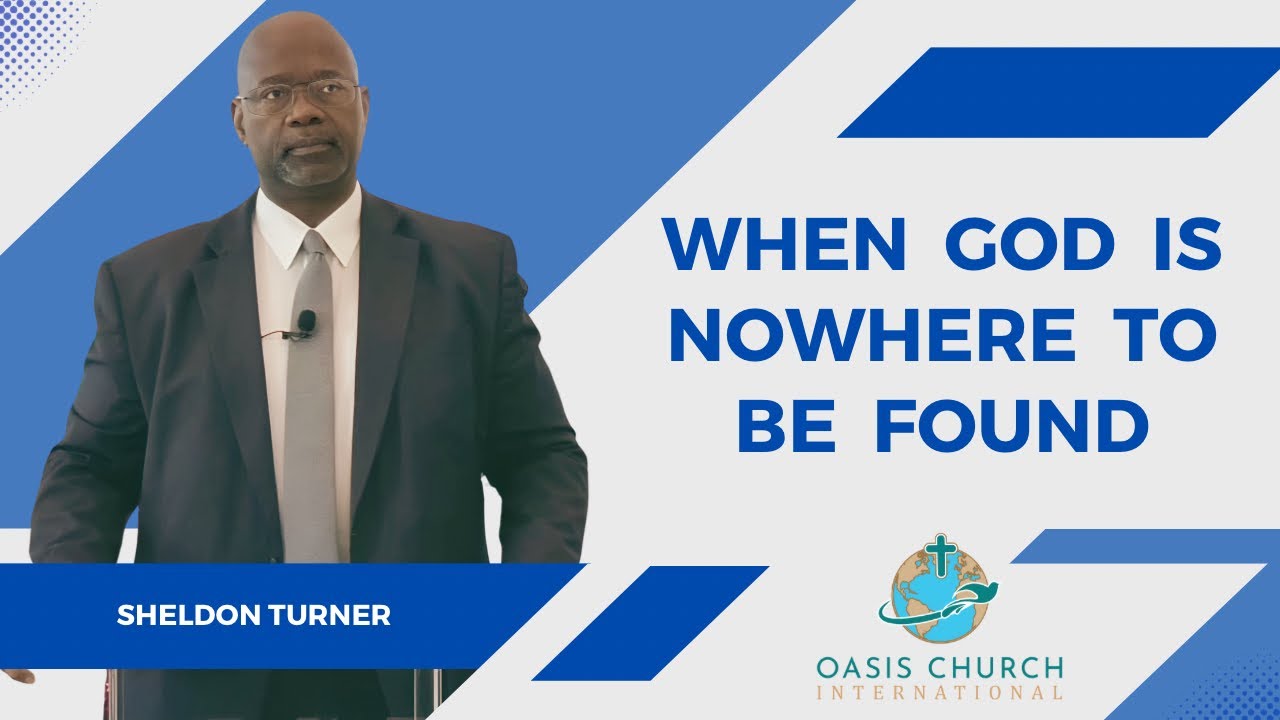 WHEN GOD IS NOWHERE TO BE FOUND

SHELDON TURNER

OASIS CHURCH
INTERNATIONAL